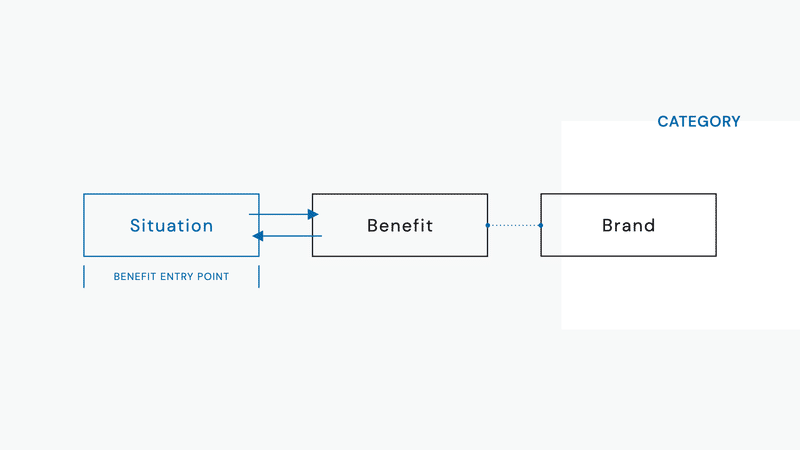 CATEGORY

Situation

Benefit

Brand

BENEFIT ENTRY POINT